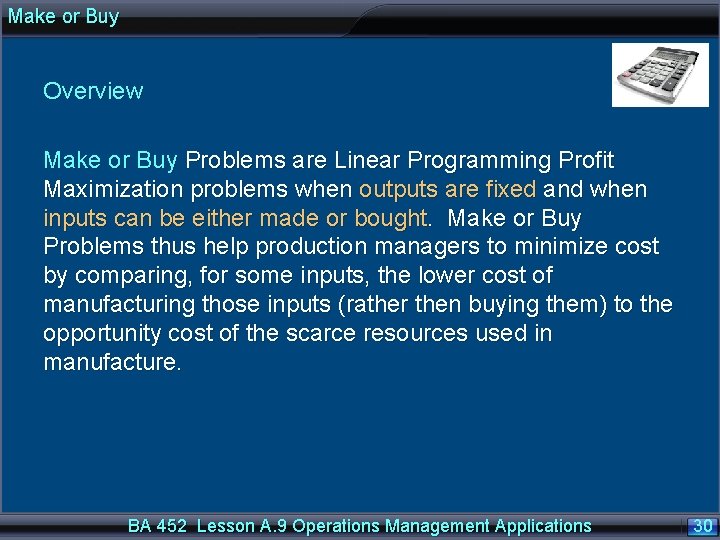 Make or Buy

Overview

Make or Buy Problems are Linear Programming Profit Maximization problems when outputs are fixed and when inputs can be either made or bought. Make or Buy Problems thus help production managers to minimize cost by comparing, for some inputs, the lower cost of manufacturing those inputs (rather then buying them) to the opportunity cost of the scarce resources used in manufacture.

BA 452 Lesson A.9 Operations Management Applications

30